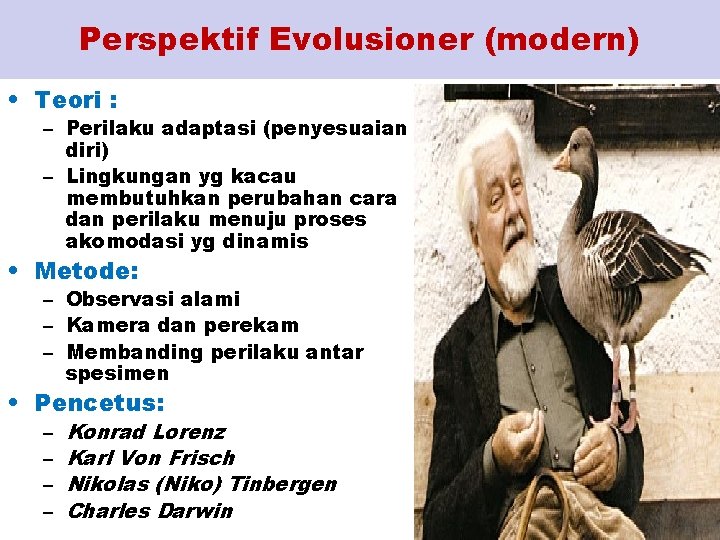 Perspektif Evolusioner (modern)

• Teori :
– Perilaku adaptasi (penyesuaian diri)
– Lingkungan yg kacau membutuhkan perubahan cara dan perilaku menuju proses akomodasi yg dinamis

• Metode:
– Observasi alami
– Kamera dan perekam
– Membanding perilaku antar spesimen

• Pencetus:
– Konrad Lorenz
– Karl Von Frisch
– Nikolas (Niko) Tinbergen
– Charles Darwin